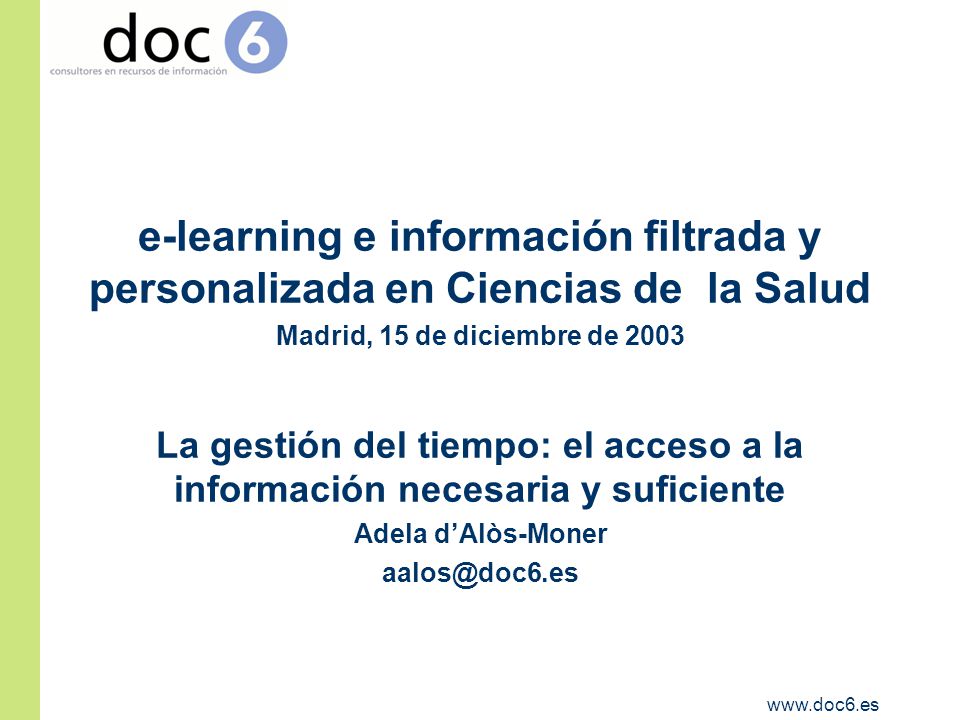 doc 6
consultores en recursos de información

e-learning e información filtrada y personalizada en Ciencias de la Salud
Madrid, 15 de diciembre de 2003

La gestión del tiempo: el acceso a la información necesaria y suficiente
Adela d'Alòs-Moner
aalos@doc6.es

www.doc6.es